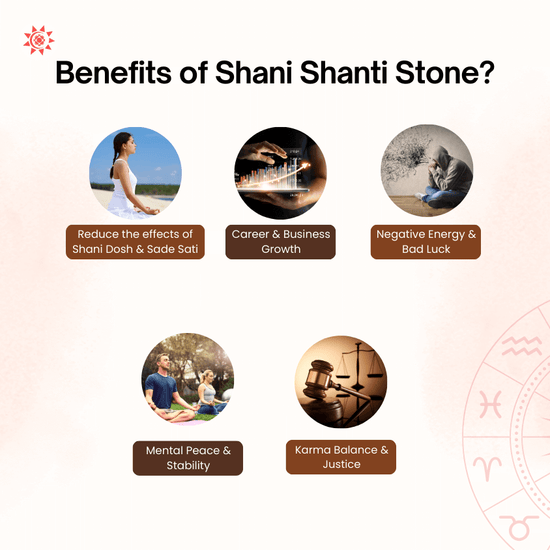 Benefits of Shani Shanti Stone?

Reduce the effects of Shani Dosh & Sade Sati

Career & Business Growth

Negative Energy & Bad Luck

Mental Peace & Stability

Karma Balance & Justice